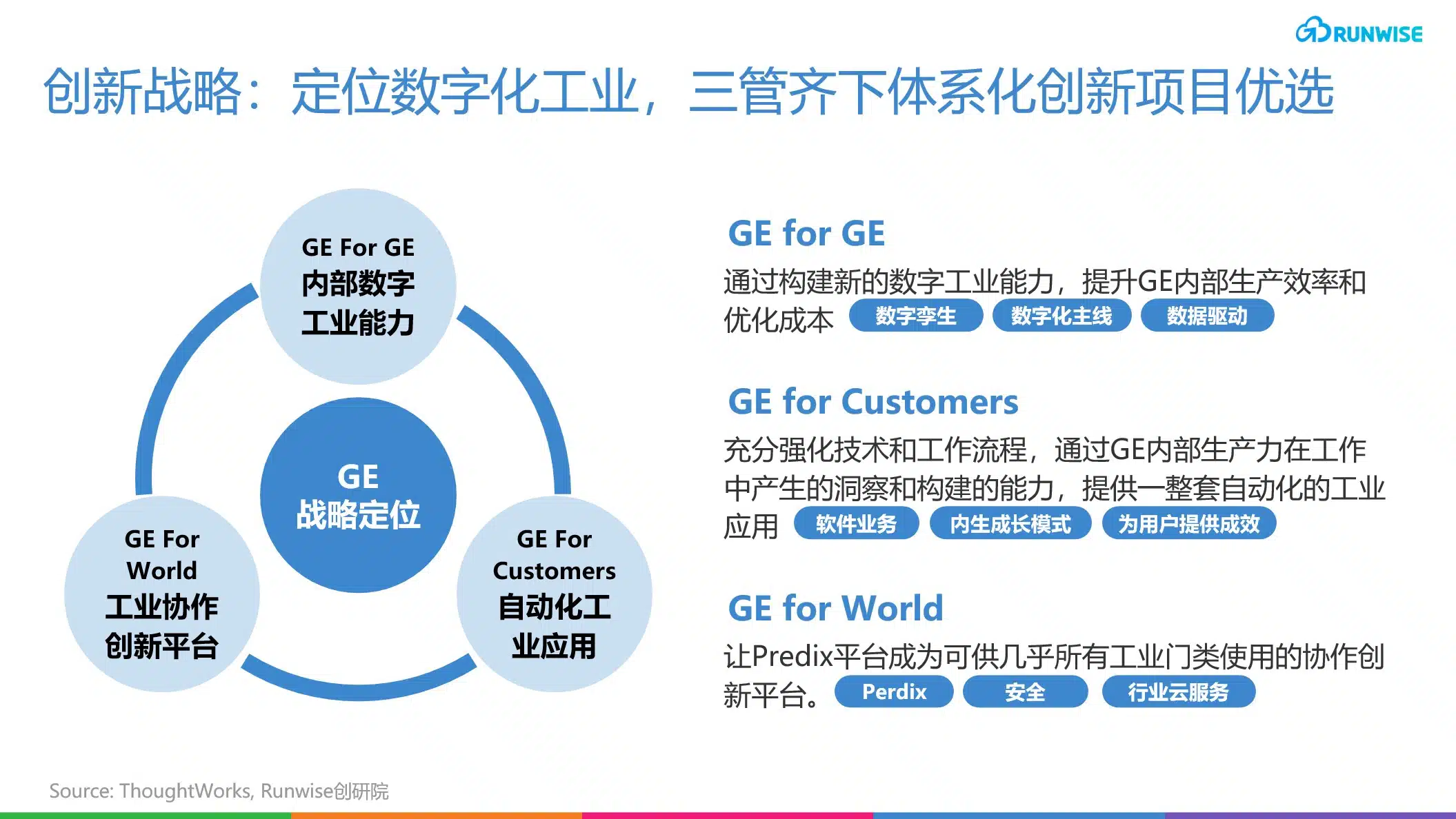 RUNWISE

创新战略：定位数字化工业，三管齐下体系化创新项目优选

GE For GE
内部数字工业能力

GE
战略定位

GE For World
工业协作创新平台

GE For Customers
自动化工业应用

GE for GE
通过构建新的数字工业能力，提升GE内部生产效率和优化成本 数字孪生 数字化主线 数据驱动

GE for Customers
充分强化技术和工作流程，通过GE内部生产力在工作中产生的洞察和构建的能力，提供一整套自动化的工业应用 软件业务 内生成长模式 为用户提供成效

GE for World
让Predix平台成为可供几乎所有工业门类使用的协作创新平台。 Perdix 安全 行业云服务

Source: ThoughtWorks, Runwise创研院